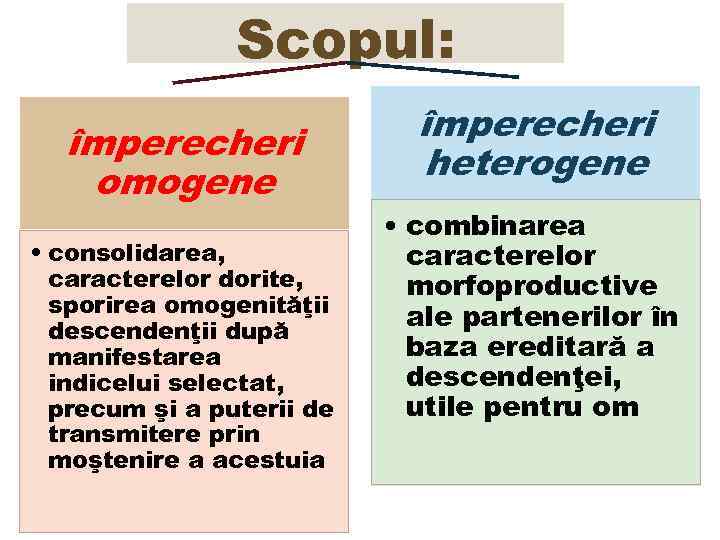 Scopul:

împerecheri omogene

• consolidarea, caracterelor dorite, sporirea omogenităţii descendenţii după manifestarea indicelui selectat, precum şi a puterii de transmitere prin moştenire a acestuia

împerecheri heterogene

• combinarea caracterelor morfoproductive ale partenerilor în baza ereditară a descendenţei, utile pentru om